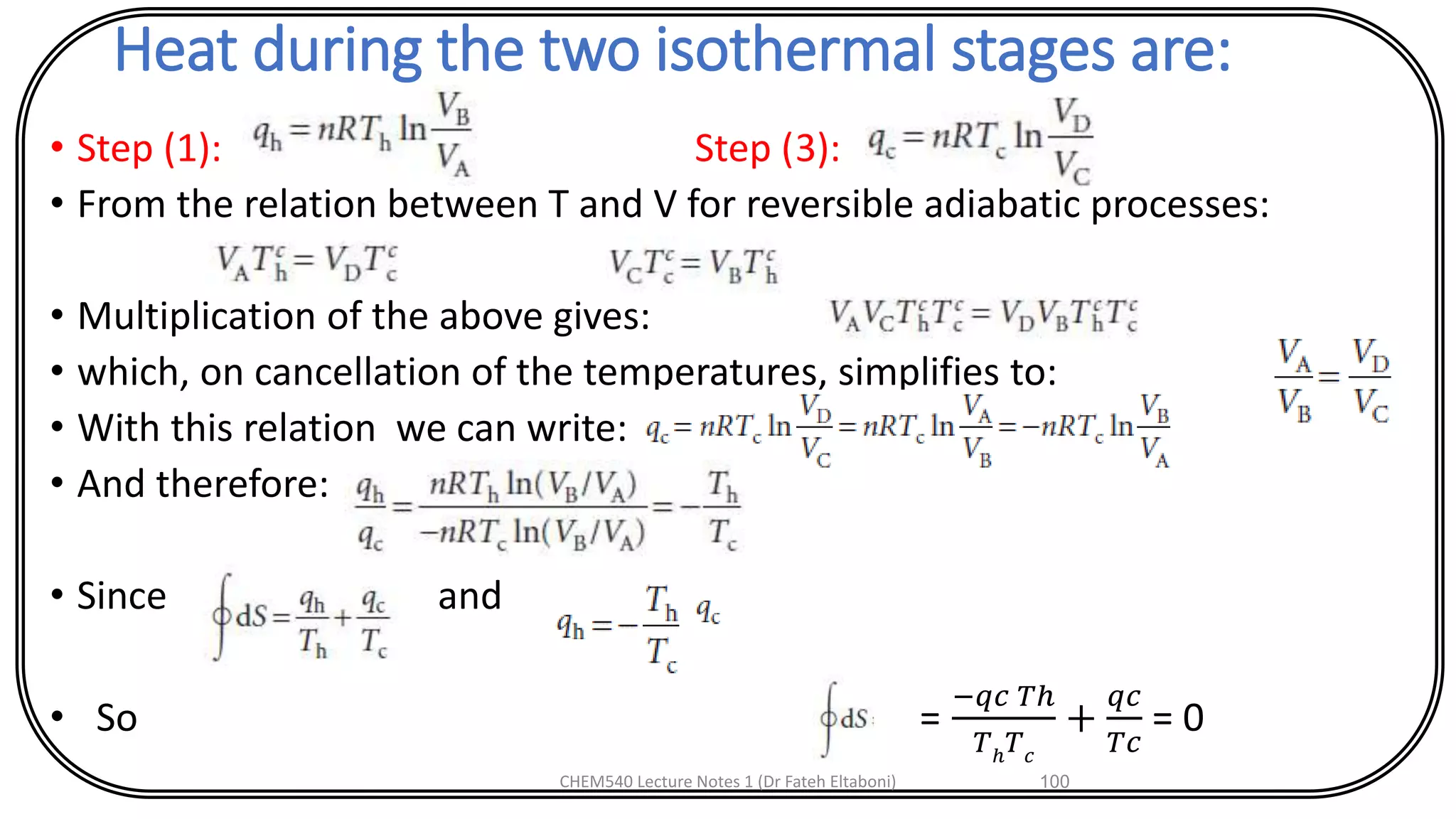 Heat during the two isothermal stages are:

• Step (1): $q_h = nRT_h \ln\frac{V_B}{V_A}$ Step (3): $q_c = nRT_c \ln\frac{V_D}{V_C}$

• From the relation between T and V for reversible adiabatic processes:

$V_A T_h^c = V_D T_c^c$ $V_C T_c^c = V_B T_h^c$

• Multiplication of the above gives: $V_A V_C T_h^c T_c^c = V_D V_B T_h^c T_c^c$

• which, on cancellation of the temperatures, simplifies to: $\frac{V_A}{V_B} = \frac{V_D}{V_C}$

• With this relation we can write: $q_c = nRT_c \ln\frac{V_D}{V_C} = nRT_c \ln\frac{V_A}{V_B} = -nRT_c \ln\frac{V_B}{V_A}$

• And therefore: $\frac{q_h}{q_c} = \frac{nRT_h \ln(V_B/V_A)}{-nRT_c \ln(V_B/V_A)} = -\frac{T_h}{T_c}$

• Since $\oint dS = \frac{q_h}{T_h} + \frac{q_c}{T_c}$ and $q_h = -\frac{T_h}{T_c} q_c$

• So $\oint dS = \frac{-qc\,Th}{T_h T_c} + \frac{qc}{Tc} = 0$

CHEM540 Lecture Notes 1 (Dr Fateh Eltaboni) 100